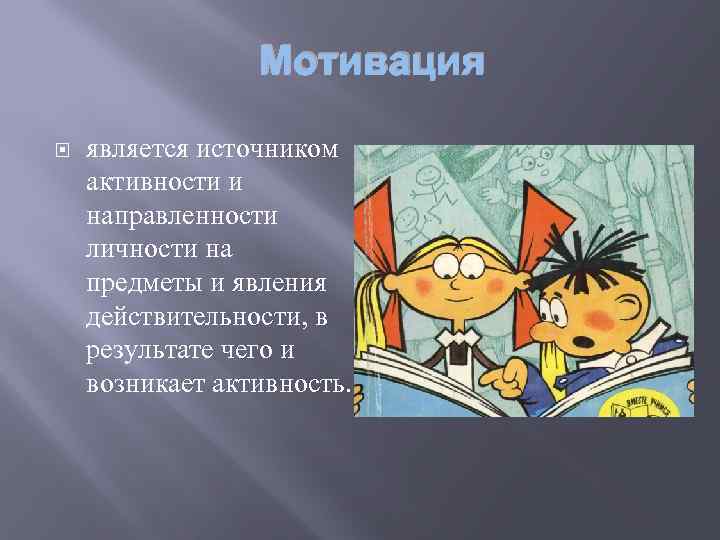 Мотивация

является источником активности и направленности личности на предметы и явления действительности, в результате чего и возникает активность.